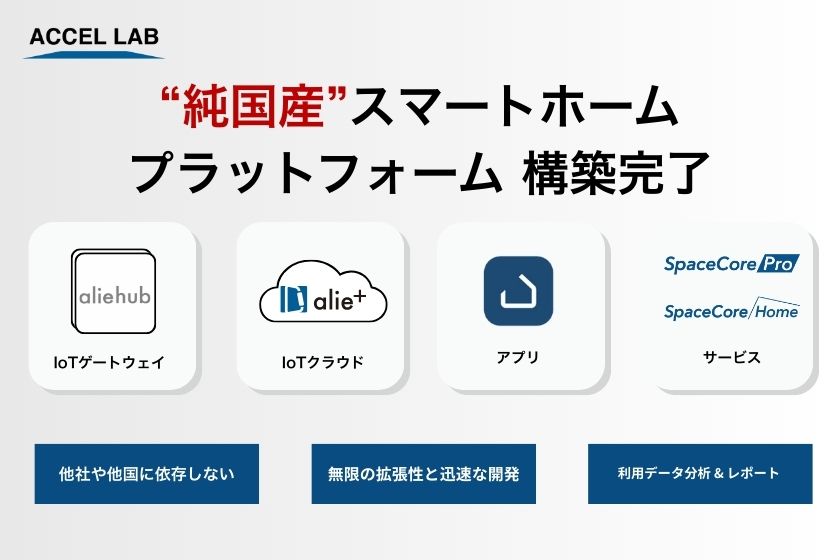 ACCEL LAB

“純国産”スマートホーム
プラットフォーム 構築完了

aliehub
IoTゲートウェイ

alie+
IoTクラウド

アプリ

SpaceCore Pro
SpaceCore Home
サービス

他社や他国に依存しない

無限の拡張性と迅速な開発

利用データ分析 & レポート